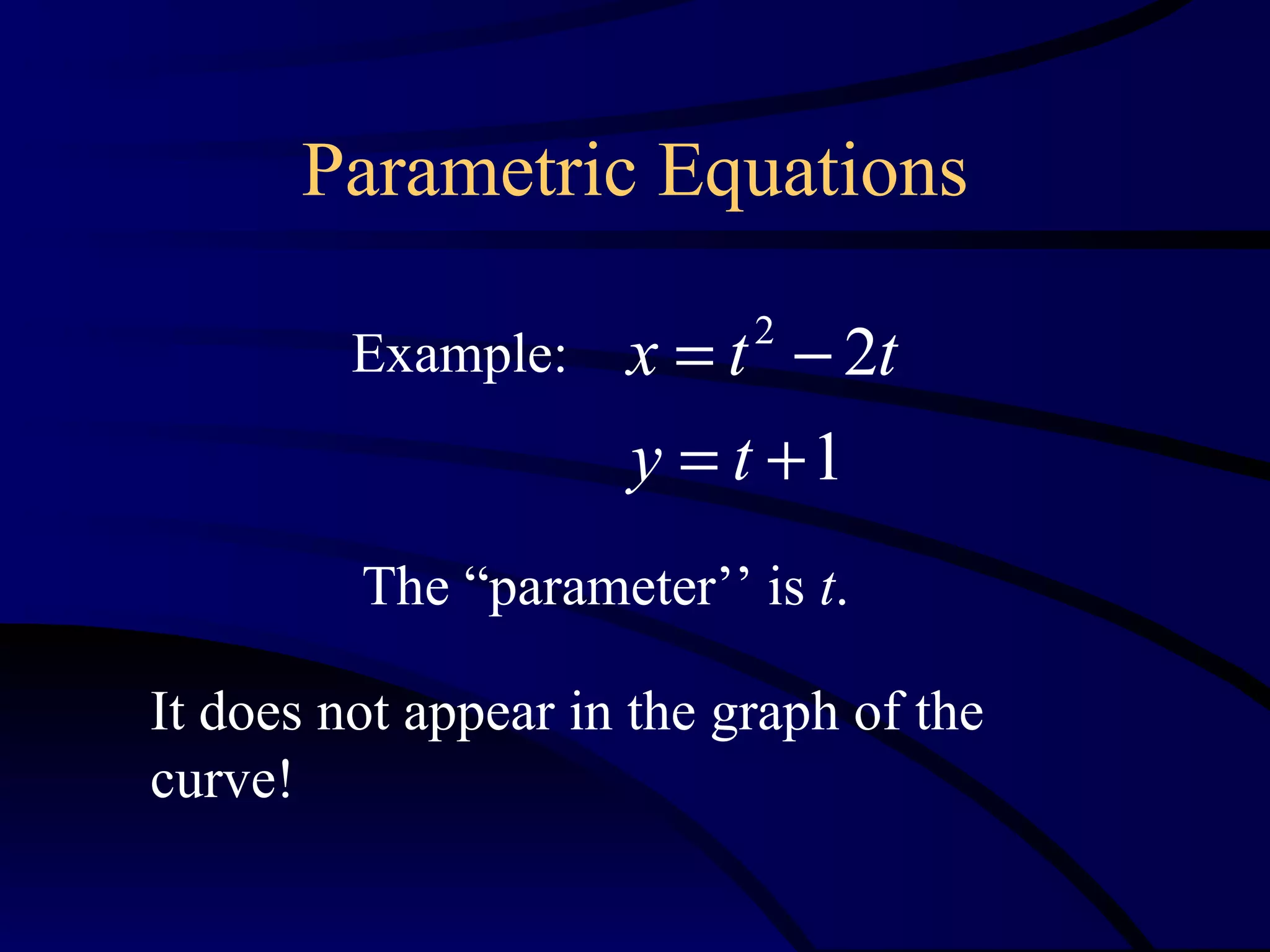 Parametric Equations

Example: $x = t^2 - 2t$

$y = t + 1$

The “parameter’’ is $t$.

It does not appear in the graph of the curve!